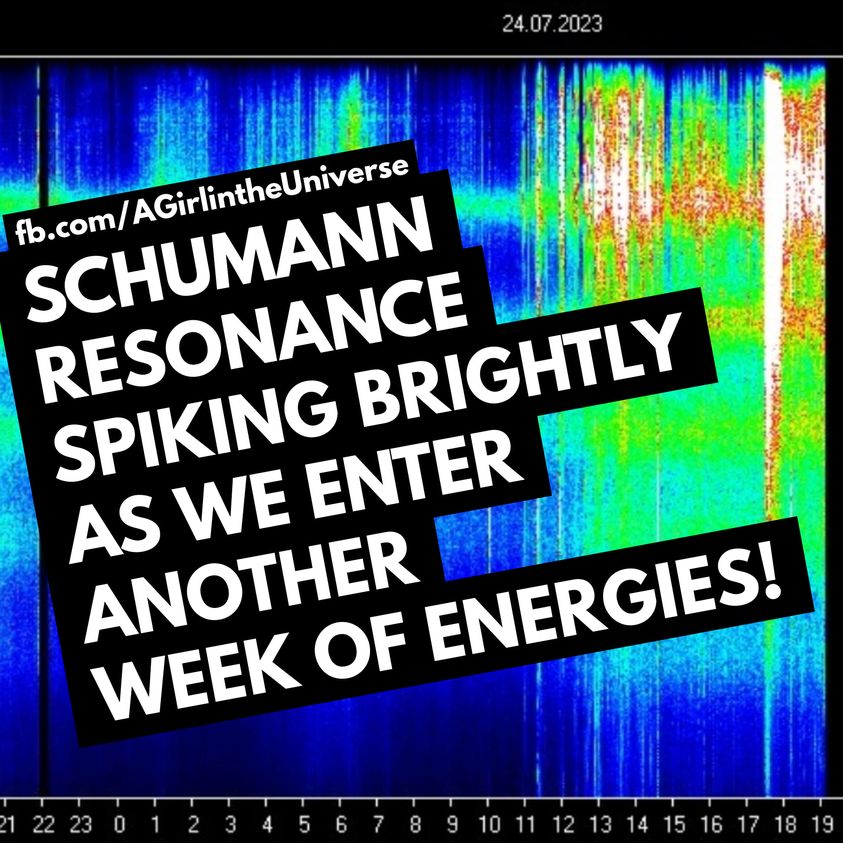 24.07.2023

fb.com/AGirlintheUniverse

SCHUMANN RESONANCE SPIKING BRIGHTLY AS WE ENTER ANOTHER WEEK OF ENERGIES!

21 22 23 0 1 2 3 4 5 6 7 8 9 10 11 12 13 14 15 16 17 18 19